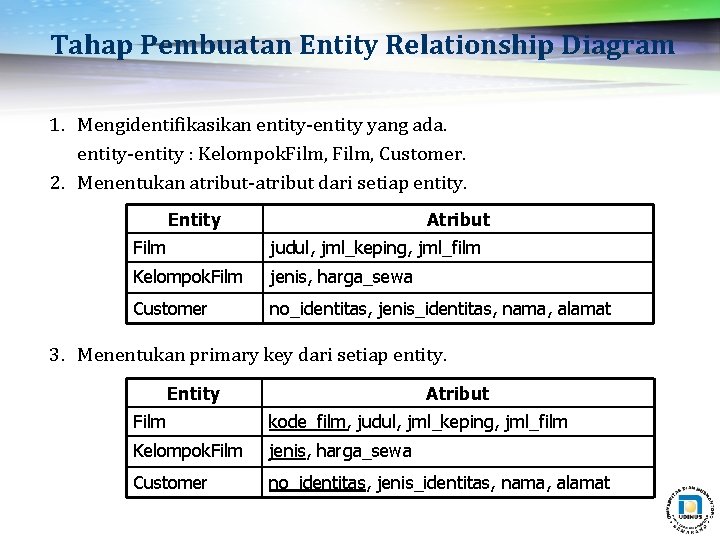 Tahap Pembuatan Entity Relationship Diagram

1. Mengidentifikasikan entity-entity yang ada.
entity-entity : KelompokFilm, Film, Customer.
2. Menentukan atribut-atribut dari setiap entity.

| Entity | Atribut |
|---|---|
| Film | judul, jml_keping, jml_film |
| KelompokFilm | jenis, harga_sewa |
| Customer | no_identitas, jenis_identitas, nama, alamat |

3. Menentukan primary key dari setiap entity.

| Entity | Atribut |
|---|---|
| Film | kode_film, judul, jml_keping, jml_film |
| KelompokFilm | jenis, harga_sewa |
| Customer | no_identitas, jenis_identitas, nama, alamat |

UDINUS